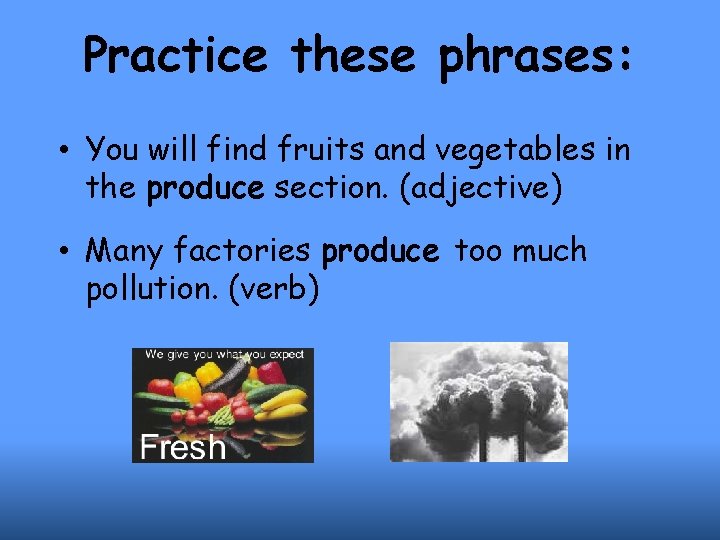 Practice these phrases:

• You will find fruits and vegetables in the produce section. (adjective)

• Many factories produce too much pollution. (verb)

We give you what you expect

Fresh